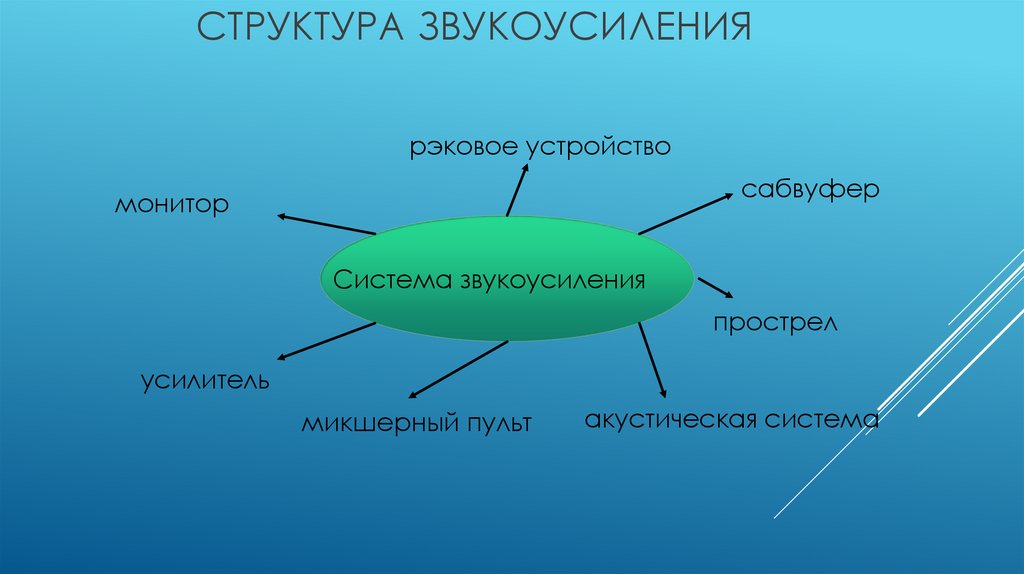 СТРУКТУРА ЗВУКОУСИЛЕНИЯ

рэковое устройство

монитор

сабвуфер

Система звукоусиления

прострел

усилитель

микшерный пульт

акустическая система